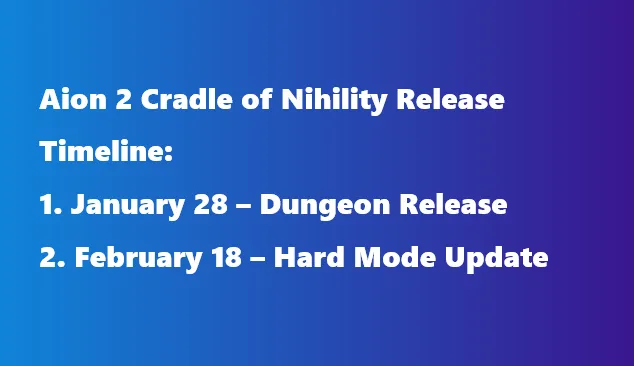 Aion 2 Cradle of Nihility Release Timeline:

1. January 28 – Dungeon Release

2. February 18 – Hard Mode Update